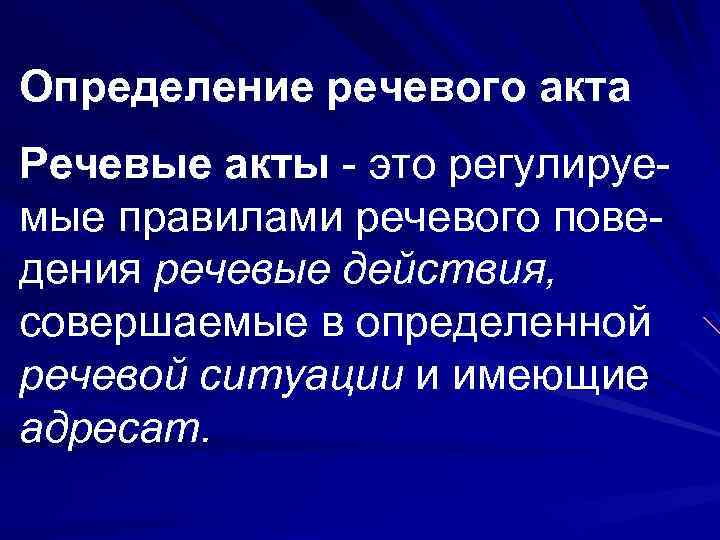 Определение речевого акта

Речевые акты - это регулируемые правилами речевого поведения речевые действия, совершаемые в определенной речевой ситуации и имеющие адресат.